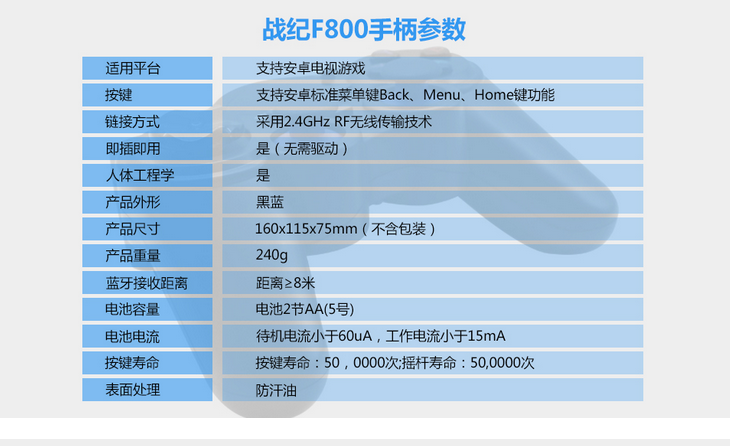 战纪F800手柄参数

| 适用平台 | 支持安卓电视游戏 |
|---|---|
| 按键 | 支持安卓标准菜单键Back、Menu、Home键功能 |
| 链接方式 | 采用2.4GHz RF无线传输技术 |
| 即插即用 | 是（无需驱动） |
| 人体工程学 | 是 |
| 产品外形 | 黑蓝 |
| 产品尺寸 | 160x115x75mm（不含包装） |
| 产品重量 | 240g |
| 蓝牙接收距离 | 距离≥8米 |
| 电池容量 | 电池2节AA(5号) |
| 电池电流 | 待机电流小于60uA，工作电流小于15mA |
| 按键寿命 | 按键寿命：50，0000次;摇杆寿命：50,0000次 |
| 表面处理 | 防汗油 |